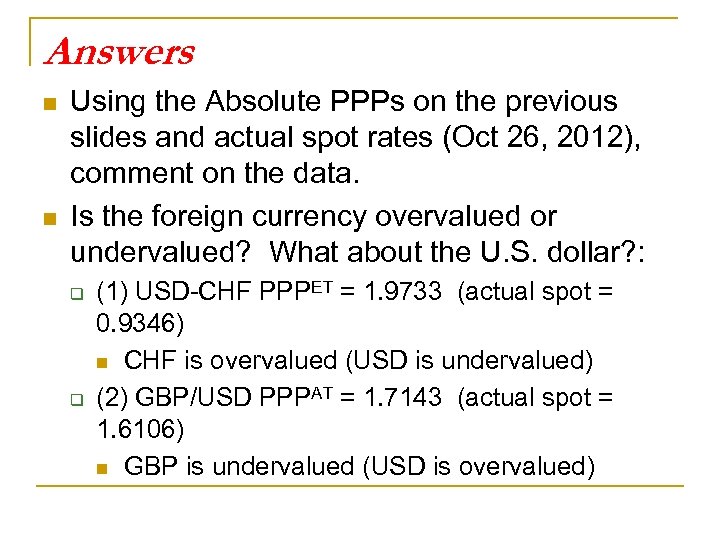 Answers

Using the Absolute PPPs on the previous slides and actual spot rates (Oct 26, 2012), comment on the data.

Is the foreign currency overvalued or undervalued? What about the U.S. dollar?:

(1) USD-CHF $PPP^{ET}$ = 1.9733 (actual spot = 0.9346)

CHF is overvalued (USD is undervalued)

(2) GBP/USD $PPP^{AT}$ = 1.7143 (actual spot = 1.6106)

GBP is undervalued (USD is overvalued)